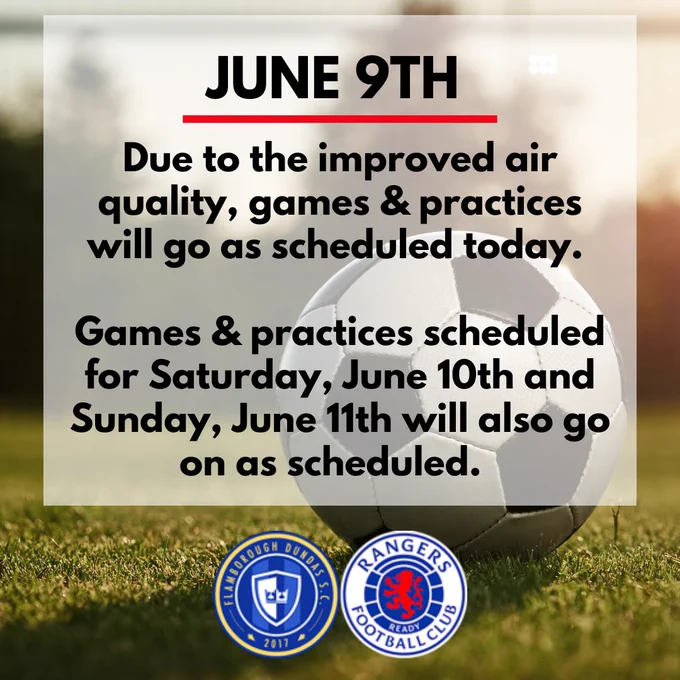 JUNE 9TH

Due to the improved air quality, games & practices will go as scheduled today.

Games & practices scheduled for Saturday, June 10th and Sunday, June 11th will also go on as scheduled.

FLAMBOROUGH DUNDAS S.C.
2017

RANGERS
READY
FOOTBALL CLUB